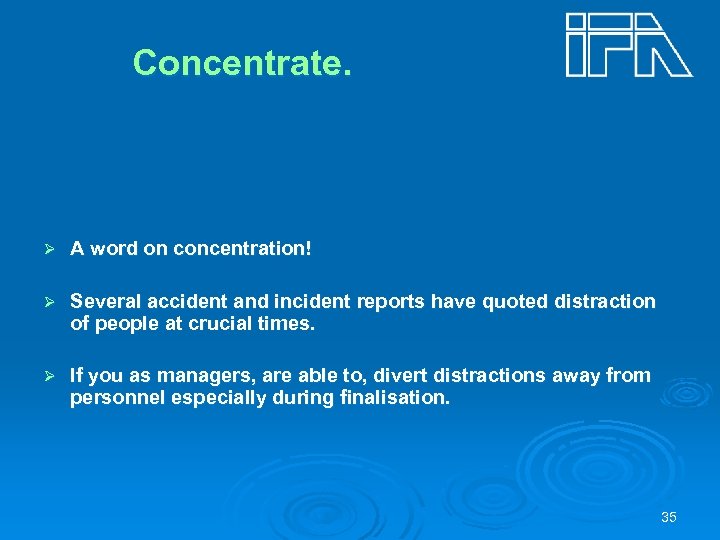 Concentrate.

IFA

➢ A word on concentration!

➢ Several accident and incident reports have quoted distraction of people at crucial times.

➢ If you as managers, are able to, divert distractions away from personnel especially during finalisation.

35